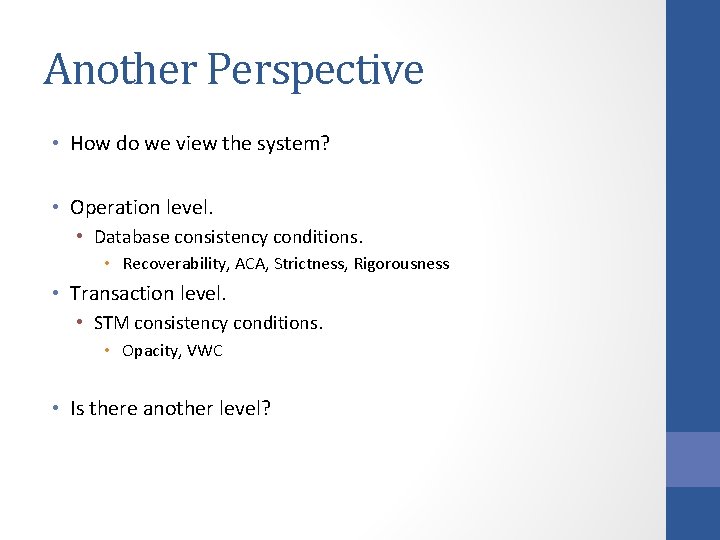 Another Perspective

• How do we view the system?

• Operation level.
  • Database consistency conditions.
    • Recoverability, ACA, Strictness, Rigorousness
• Transaction level.
  • STM consistency conditions.
    • Opacity, VWC

• Is there another level?